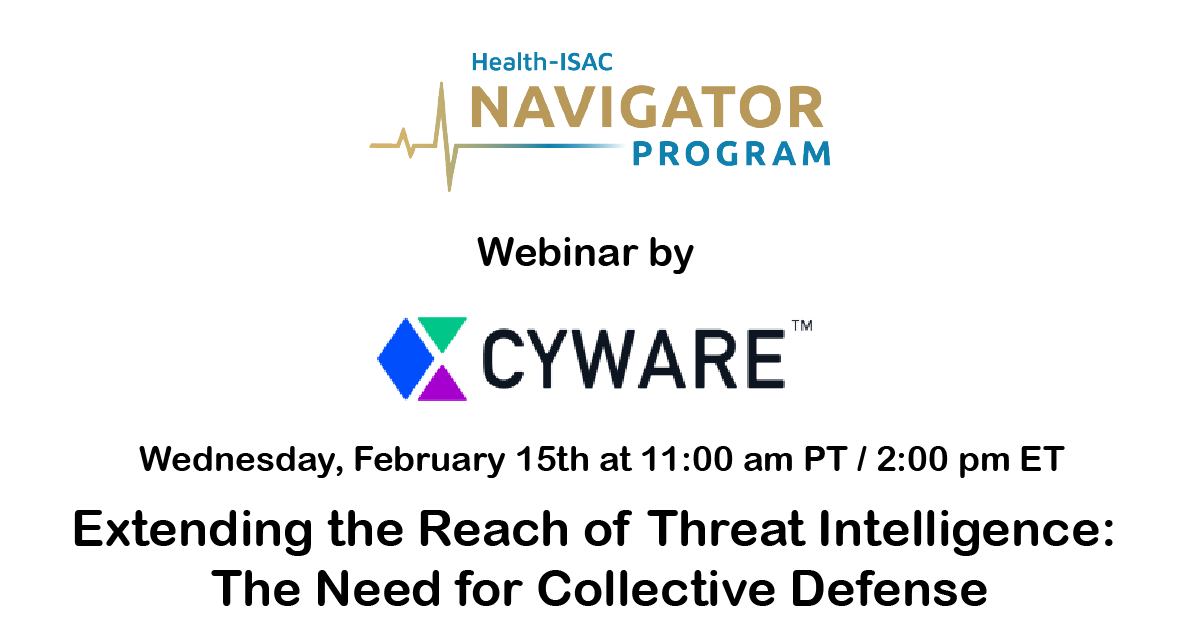 Health-ISAC
NAVIGATOR
PROGRAM

Webinar by

CYWARE™

Wednesday, February 15th at 11:00 am PT / 2:00 pm ET

Extending the Reach of Threat Intelligence: The Need for Collective Defense